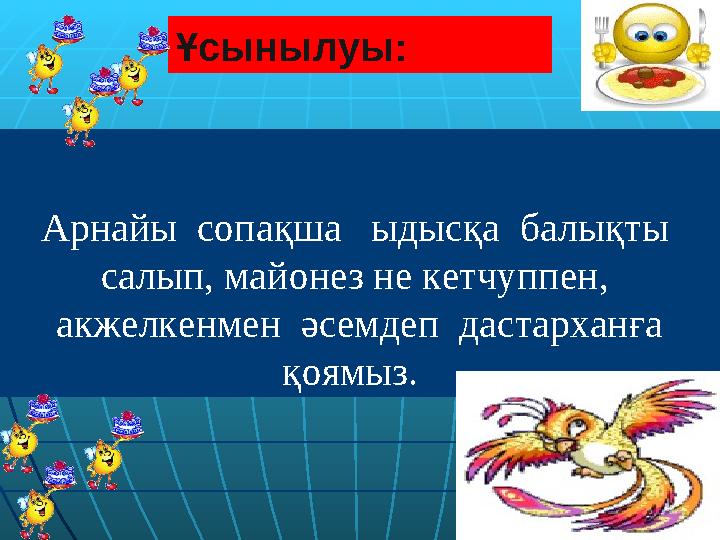 Ұсынылуы:

Арнайы сопақша ыдысқа балықты салып, майонез не кетчуппен, акжелкенмен әсемдеп дастарханға қоямыз.